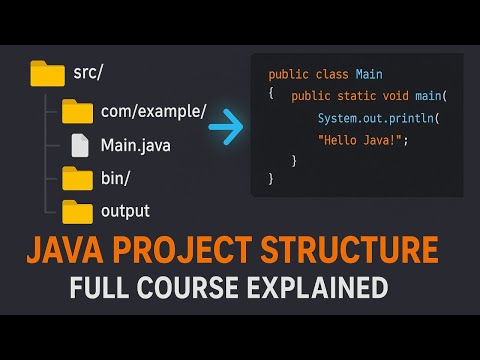 src/
com/example/
Main.java
bin/
output

public class Main
{ public static void main(
System.out.println(
"Hello Java!";
}
}

JAVA PROJECT STRUCTURE
FULL COURSE EXPLAINED